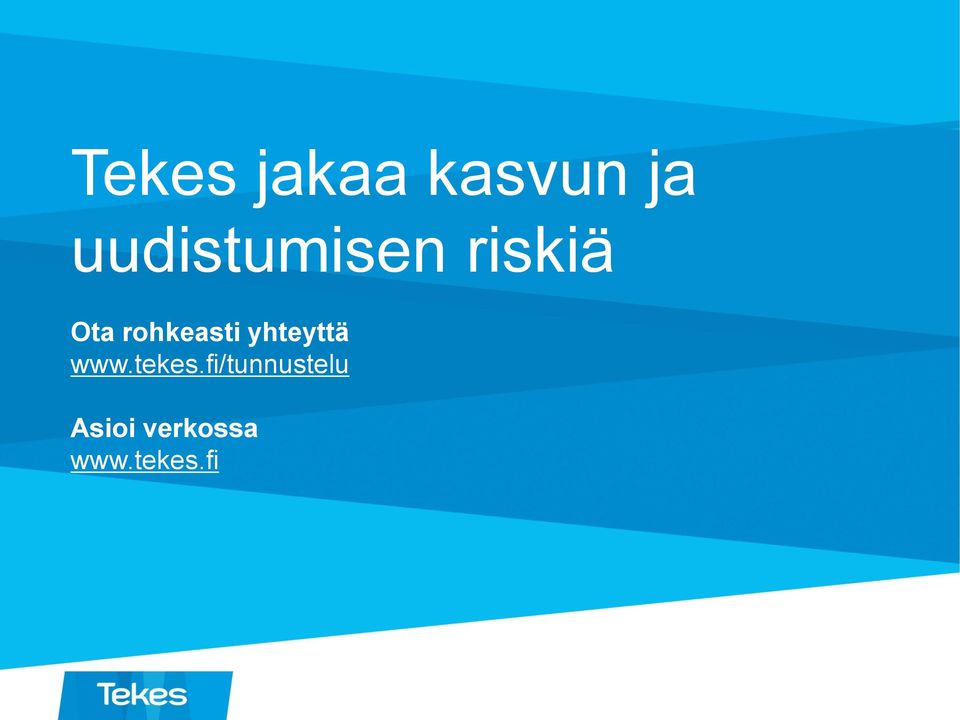 Tekes jakaa kasvun ja uudistumisen riskiä

Ota rohkeasti yhteyttä
www.tekes.fi/tunnustelu

Asioi verkossa
www.tekes.fi

Tekes